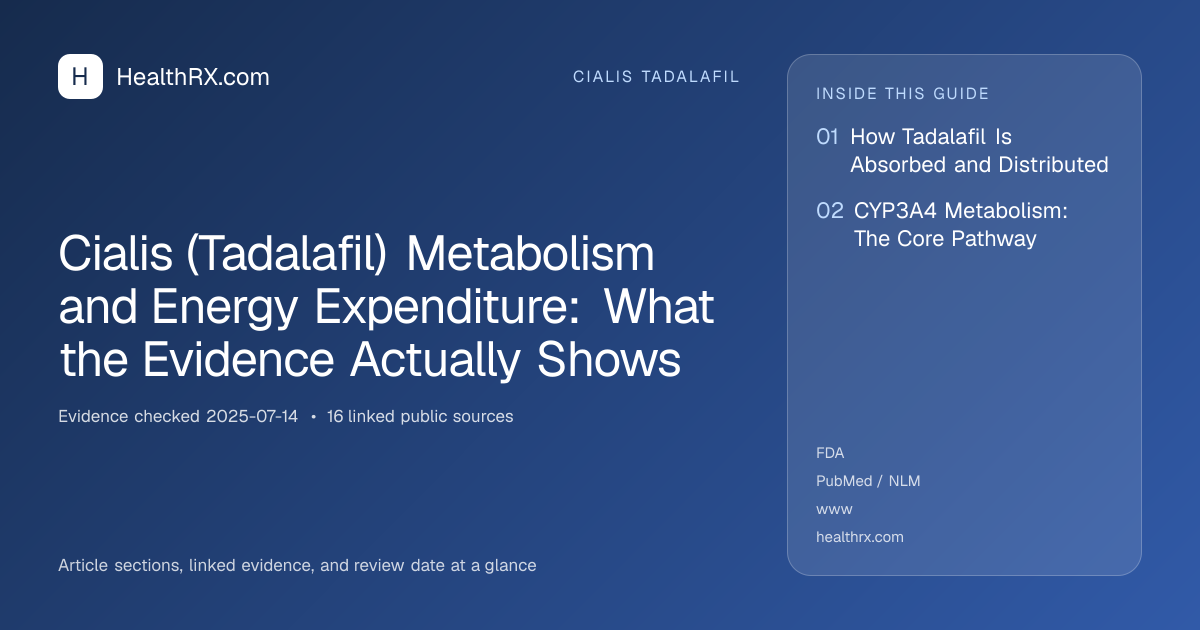 H HealthRX.com

CIALIS TADALAFIL

Cialis (Tadalafil) Metabolism and Energy Expenditure: What the Evidence Actually Shows

Evidence checked 2025-07-14 • 16 linked public sources

Article sections, linked evidence, and review date at a glance

INSIDE THIS GUIDE

01 How Tadalafil Is Absorbed and Distributed

02 CYP3A4 Metabolism: The Core Pathway

FDA
PubMed / NLM
www
healthrx.com